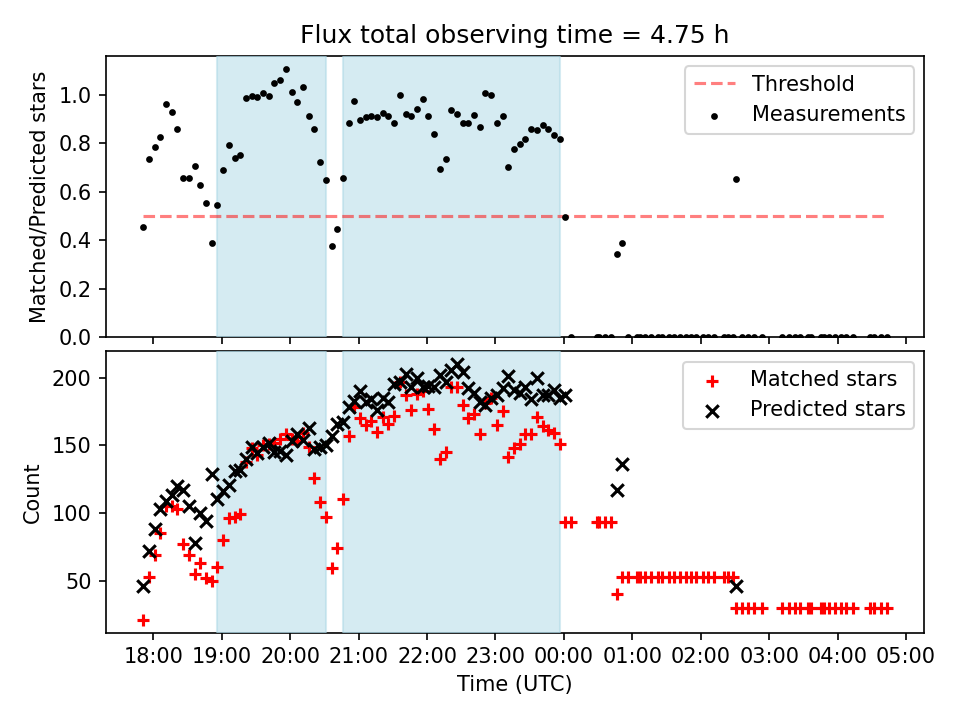 Flux total observing time = 4.75 h

Matched/Predicted stars

1.0
0.8
0.6
0.4
0.2
0.0

Threshold
Measurements

Count

200
150
100
50

Matched stars
Predicted stars

18:00 19:00 20:00 21:00 22:00 23:00 00:00 01:00 02:00 03:00 04:00 05:00

Time (UTC)